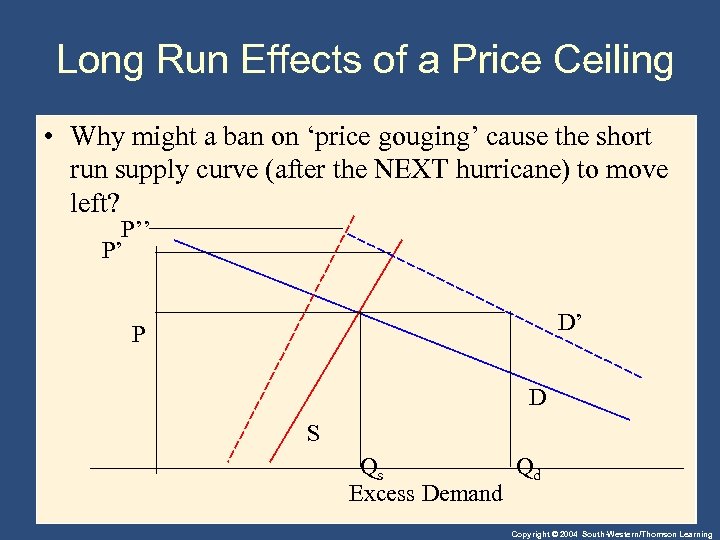 Long Run Effects of a Price Ceiling

• Why might a ban on ‘price gouging’ cause the short run supply curve (after the NEXT hurricane) to move left?

P’’
P’
P
D’
D
S
$Q_s$
$Q_d$
Excess Demand

Copyright © 2004 South-Western/Thomson Learning